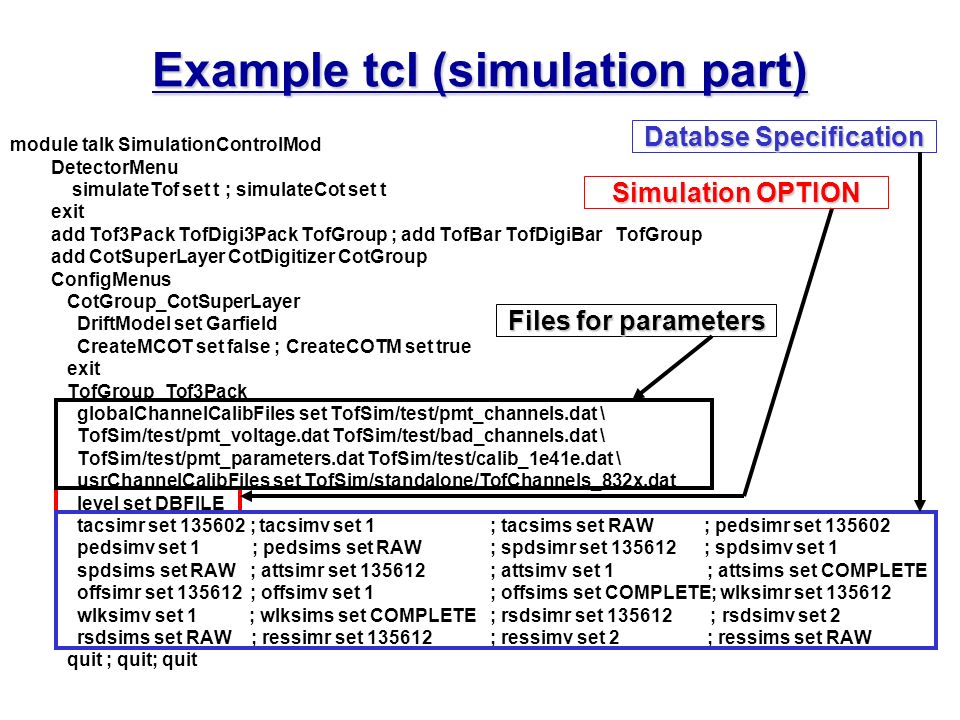 Example tcl (simulation part)

Databse Specification

Simulation OPTION

Files for parameters

module talk SimulationControlMod
DetectorMenu
simulateTof set t ; simulateCot set t
exit
add Tof3Pack TofDigi3Pack TofGroup ; add TofBar TofDigiBar TofGroup
add CotSuperLayer CotDigitizer CotGroup
ConfigMenus
CotGroup_CotSuperLayer
DriftModel set Garfield
CreateMCOT set false ; CreateCOTM set true
exit
TofGroup_Tof3Pack
globalChannelCalibFiles set TofSim/test/pmt_channels.dat \
TofSim/test/pmt_voltage.dat TofSim/test/bad_channels.dat \
TofSim/test/pmt_parameters.dat TofSim/test/calib_1e41e.dat \
usrChannelCalibFiles set TofSim/standalone/TofChannels_832x.dat
level set DBFILE
tacsimr set 135602 ; tacsimv set 1 ; tacsims set RAW ; pedsimr set 135602
pedsimv set 1 ; pedsims set RAW ; spdsimr set 135612 ; spdsimv set 1
spdsims set RAW ; attsimr set 135612 ; attsimv set 1 ; attsims set COMPLETE
offsimr set 135612 ; offsimv set 1 ; offsims set COMPLETE; wlksimr set 135612
wlksimv set 1 ; wlksims set COMPLETE ; rsdsimr set 135612 ; rsdsimv set 2
rsdsims set RAW ; ressimr set 135612 ; ressimv set 2 ; ressims set RAW
quit ; quit; quit